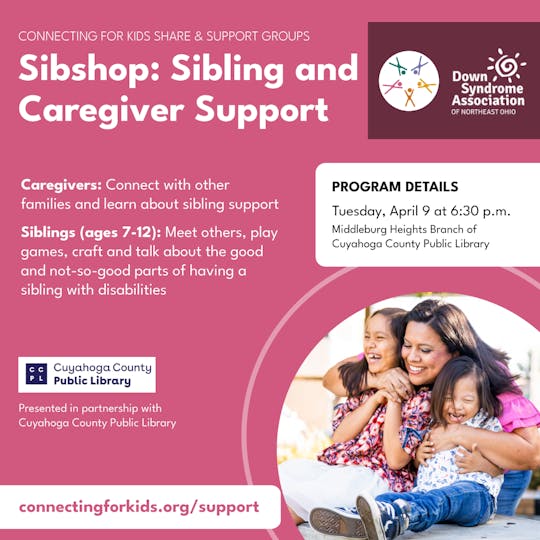 CONNECTING FOR KIDS SHARE & SUPPORT GROUPS

Sibshop: Sibling and Caregiver Support

Down Syndrome Association OF NORTHEAST OHIO

Caregivers: Connect with other families and learn about sibling support

Siblings (ages 7-12): Meet others, play games, craft and talk about the good and not-so-good parts of having a sibling with disabilities

PROGRAM DETAILS

Tuesday, April 9 at 6:30 p.m.

Middleburg Heights Branch of Cuyahoga County Public Library

CC PL Cuyahoga County Public Library

Presented in partnership with Cuyahoga County Public Library

connectingforkids.org/support